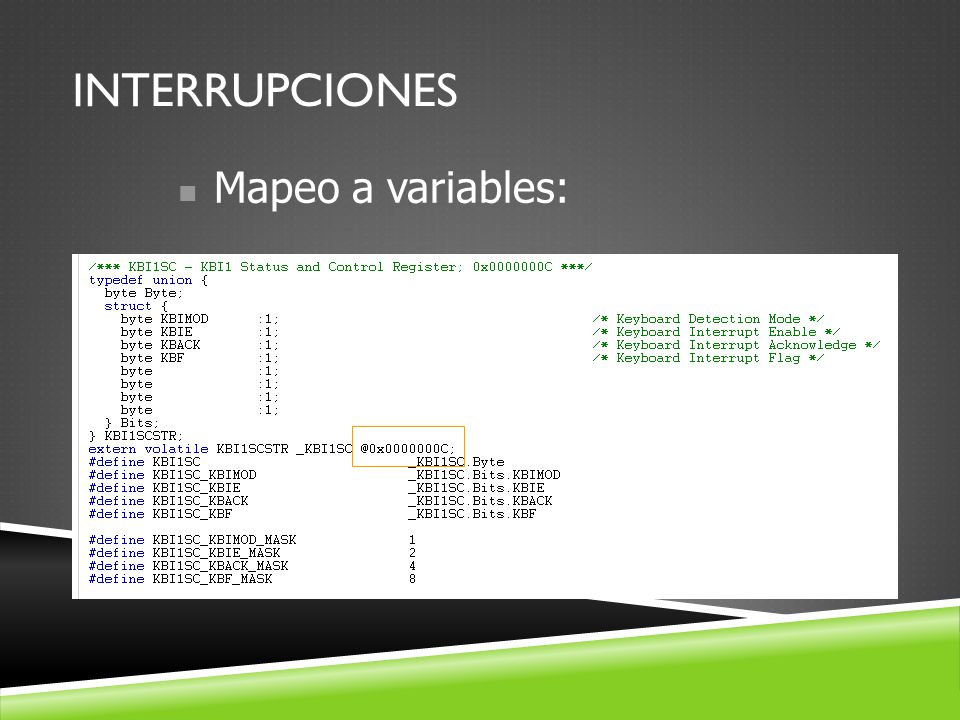 INTERRUPCIONES

Mapeo a variables:

/*** KBI1SC - KBI1 Status and Control Register; 0x0000000C ***/
typedef union {
  byte Byte;
  struct {
    byte KBIMOD      :1;                                       /* Keyboard Detection Mode */
    byte KBIE        :1;                                       /* Keyboard Interrupt Enable */
    byte KBACK       :1;                                       /* Keyboard Interrupt Acknowledge */
    byte KBF         :1;                                       /* Keyboard Interrupt Flag */
    byte             :1;
    byte             :1;
    byte             :1;
    byte             :1;
  } Bits;
} KBI1SCSTR;
extern volatile KBI1SCSTR _KBI1SC @0x0000000C;
#define KBI1SC                          _KBI1SC.Byte
#define KBI1SC_KBIMOD                   _KBI1SC.Bits.KBIMOD
#define KBI1SC_KBIE                     _KBI1SC.Bits.KBIE
#define KBI1SC_KBACK                    _KBI1SC.Bits.KBACK
#define KBI1SC_KBF                      _KBI1SC.Bits.KBF

#define KBI1SC_KBIMOD_MASK              1
#define KBI1SC_KBIE_MASK                2
#define KBI1SC_KBACK_MASK               4
#define KBI1SC_KBF_MASK                 8